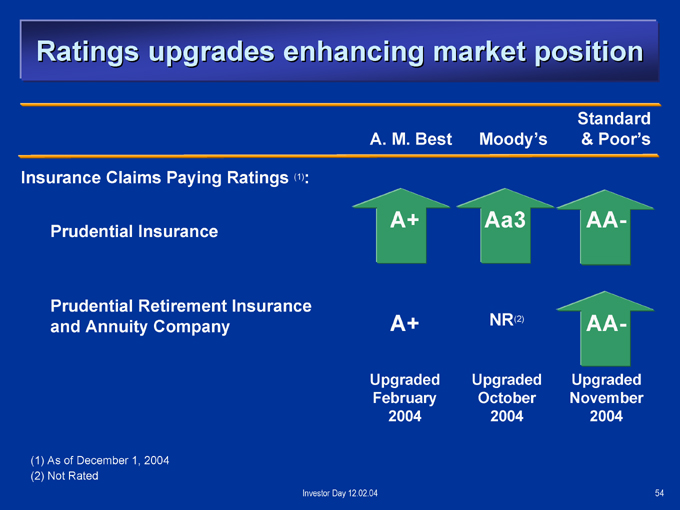 Ratings upgrades enhancing market position

| | A. M. Best | Moody's | Standard & Poor's |
|---|---|---|---|
| Insurance Claims Paying Ratings (1): | | | |
| Prudential Insurance | A+ | Aa3 | AA- |
| Prudential Retirement Insurance and Annuity Company | A+ | NR(2) | AA- |
| | Upgraded February 2004 | Upgraded October 2004 | Upgraded November 2004 |

(1) As of December 1, 2004
(2) Not Rated

Investor Day 12.02.04

54